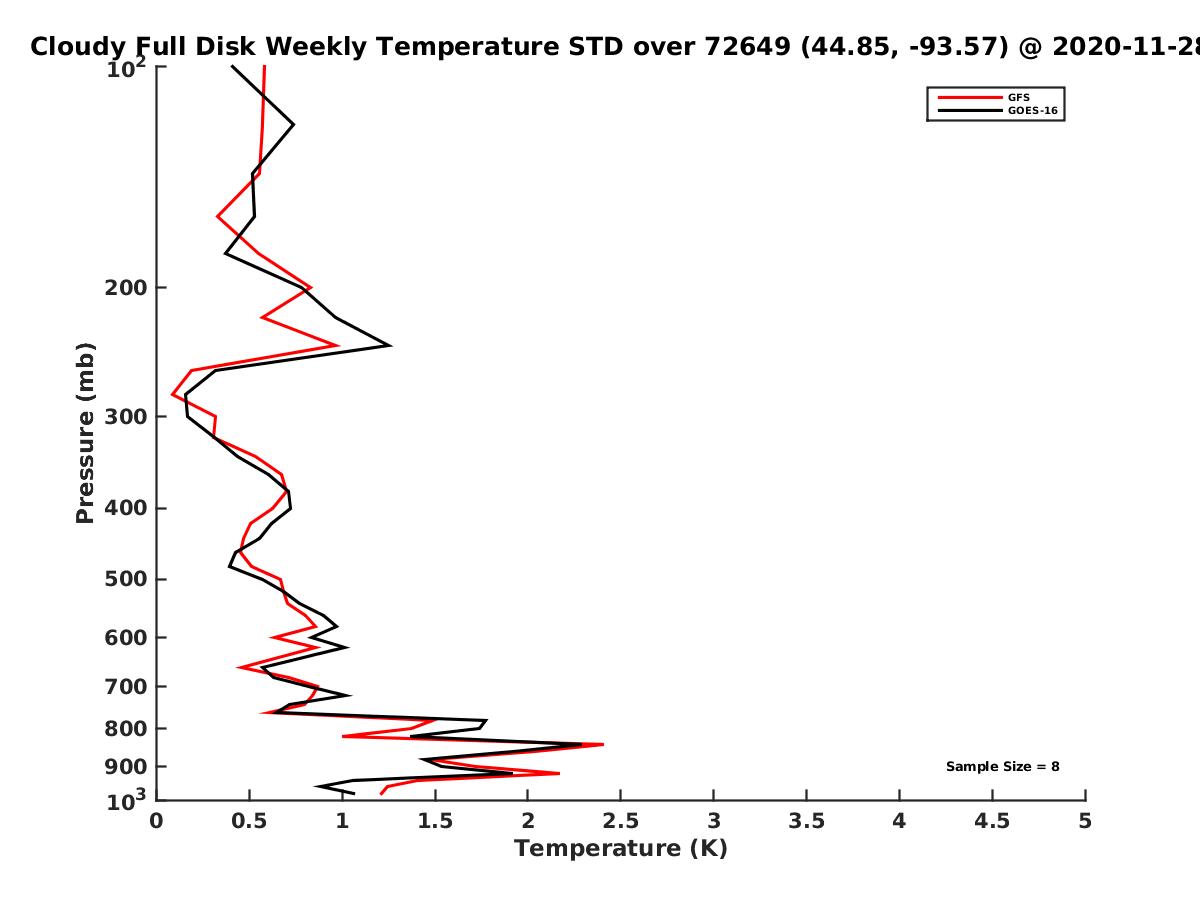 Cloudy Full Disk Weekly Temperature STD over 72649 (44.85, -93.57) @ 2020-11-28

GFS
GOES-16

Pressure (mb)

$10^2$
200
300
400
500
600
700
800
900
$10^3$

Sample Size = 8

0
0.5
1
1.5
2
2.5
3
3.5
4
4.5
5

Temperature (K)